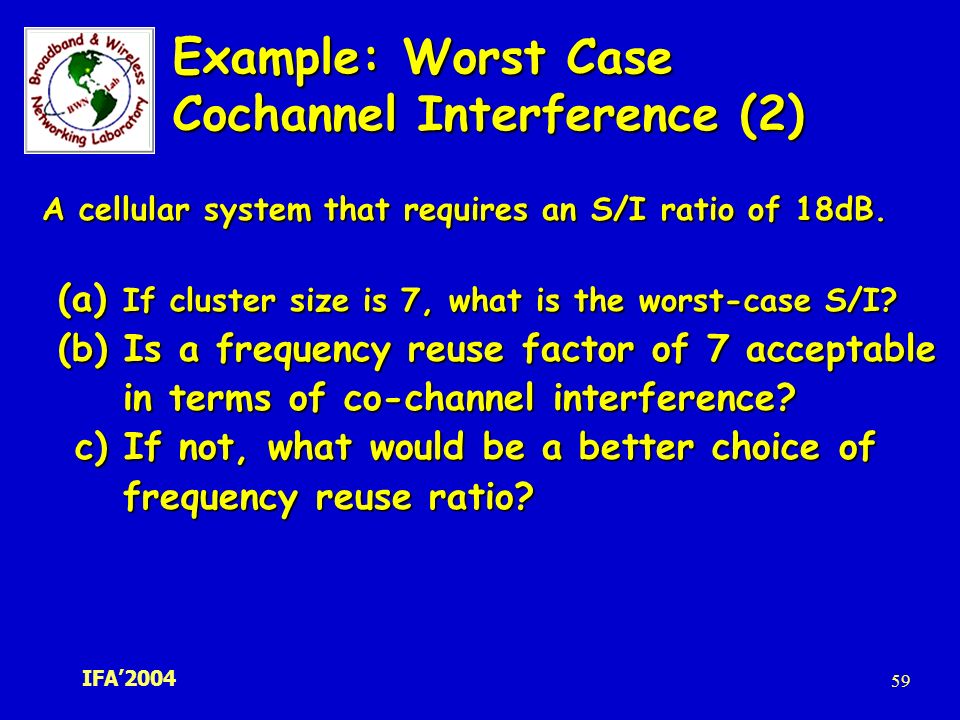 Broadband & Wireless Networking Laboratory
BWN Lab

Example: Worst Case Cochannel Interference (2)

A cellular system that requires an S/I ratio of 18dB.

(a) If cluster size is 7, what is the worst-case S/I?
(b) Is a frequency reuse factor of 7 acceptable in terms of co-channel interference?
c) If not, what would be a better choice of frequency reuse ratio?

IFA'2004

59